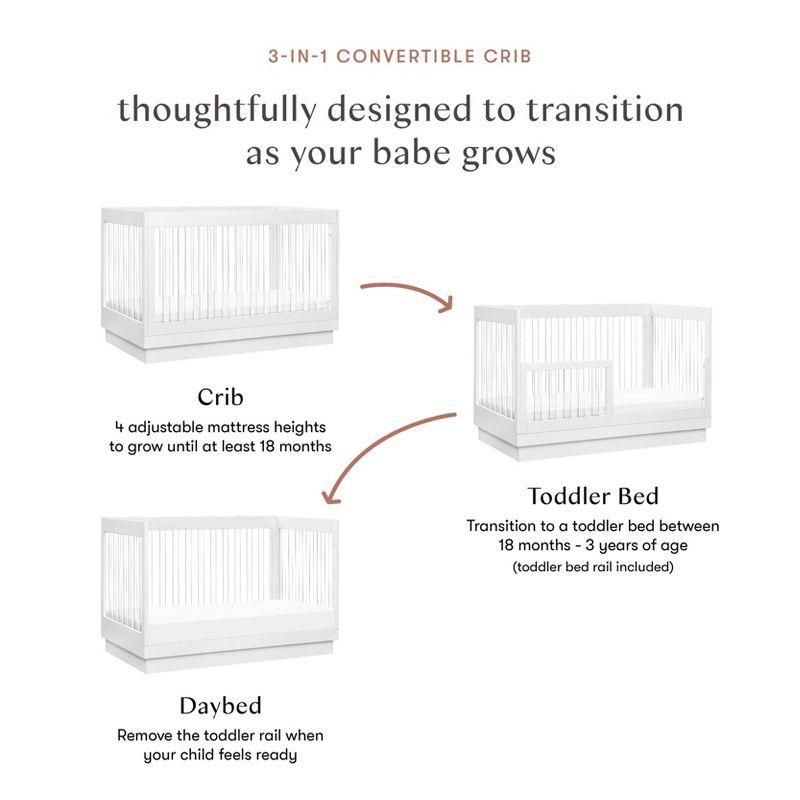 3-IN-1 CONVERTIBLE CRIB

thoughtfully designed to transition as your babe grows

Crib

4 adjustable mattress heights to grow until at least 18 months

Toddler Bed

Transition to a toddler bed between 18 months - 3 years of age

(toddler bed rail included)

Daybed

Remove the toddler rail when your child feels ready